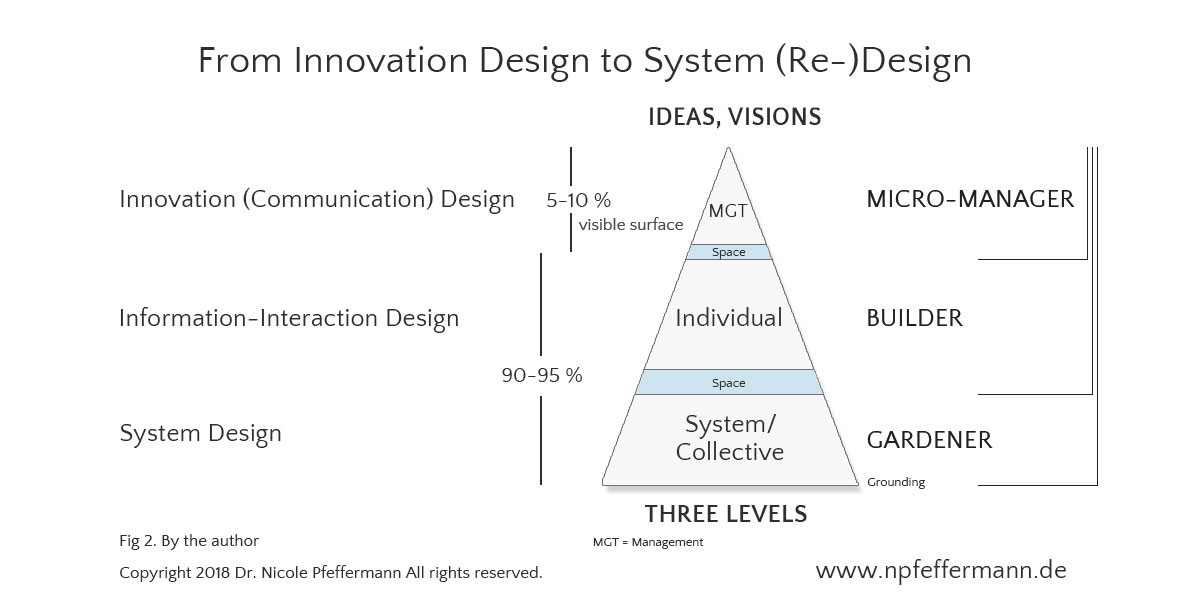 From Innovation Design to System (Re-)Design

IDEAS, VISIONS

Innovation (Communication) Design

5-10 %
visible surface

MGT

MICRO-MANAGER

Space

Information-Interaction Design

Individual

BUILDER

90-95 %

Space

System Design

System/ Collective

GARDENER

Grounding

THREE LEVELS

Fig 2. By the author

MGT = Management

Copyright 2018 Dr. Nicole Pfeffermann All rights reserved.

www.npfeffermann.de